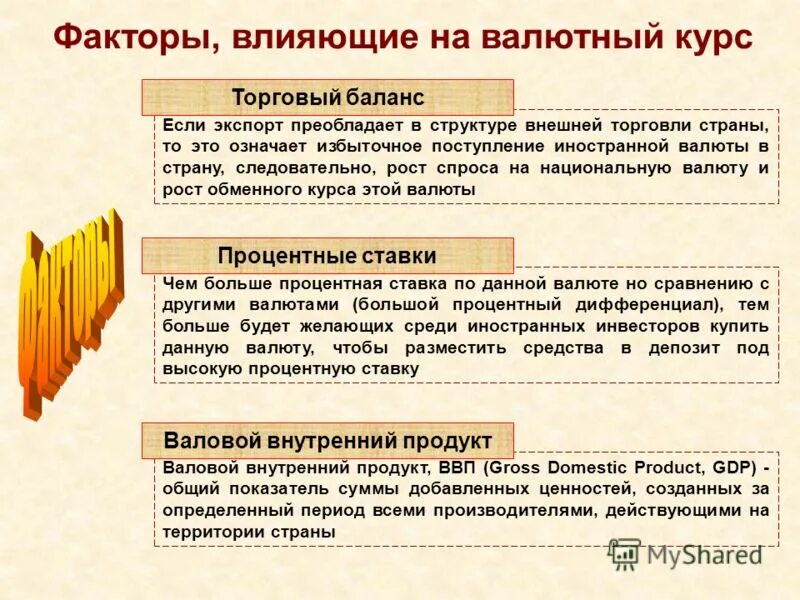 Факторы, влияющие на валютный курс

факторы

Торговый баланс

Если экспорт преобладает в структуре внешней торговли страны, то это означает избыточное поступление иностранной валюты в страну, следовательно, рост спроса на национальную валюту и рост обменного курса этой валюты

Процентные ставки

Чем больше процентная ставка по данной валюте но сравнению с другими валютами (большой процентный дифференциал), тем больше будет желающих среди иностранных инвесторов купить данную валюту, чтобы разместить средства в депозит под высокую процентную ставку

Валовой внутренний продукт

Валовой внутренний продукт, ВВП (Gross Domestic Product, GDP) - общий показатель суммы добавленных ценностей, созданных за определенный период всеми производителями, действующими на территории страны

MyShared